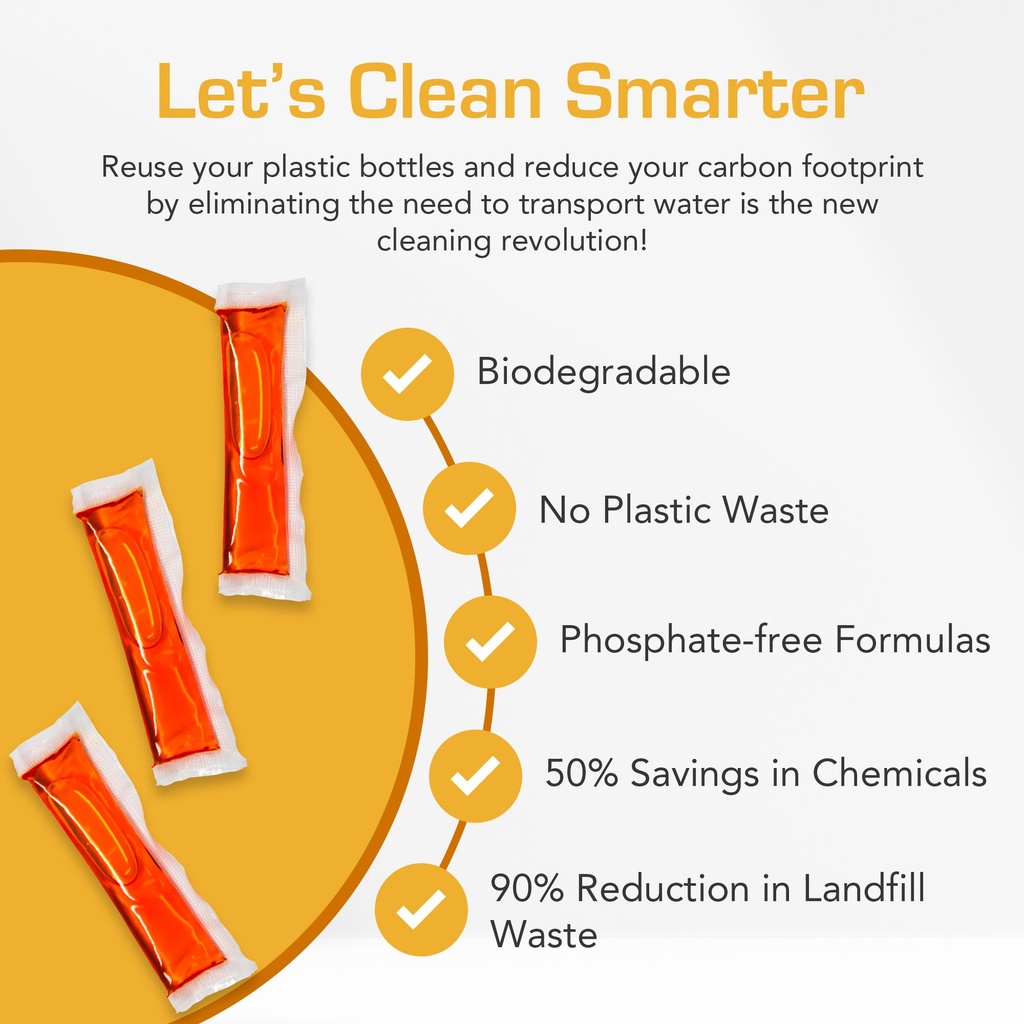 Let's Clean Smarter

Reuse your plastic bottles and reduce your carbon footprint by eliminating the need to transport water is the new cleaning revolution!

Biodegradable

No Plastic Waste

Phosphate-free Formulas

50% Savings in Chemicals

90% Reduction in Landfill Waste